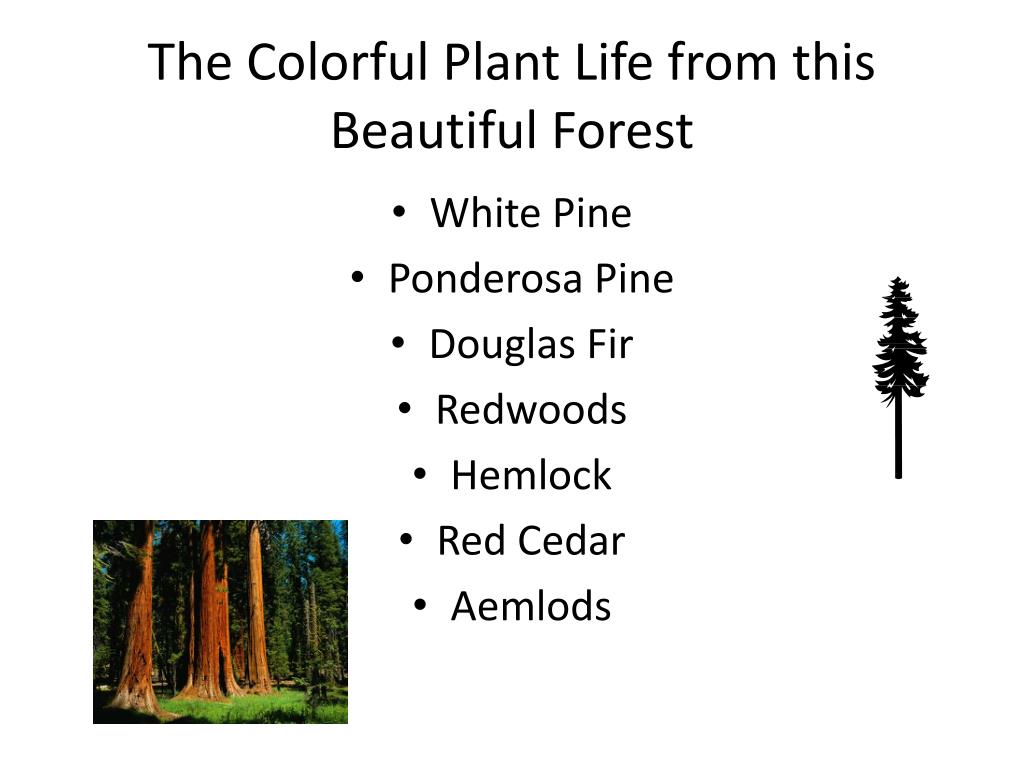 The Colorful Plant Life from this Beautiful Forest

• White Pine
• Ponderosa Pine
• Douglas Fir
• Redwoods
• Hemlock
• Red Cedar
• Aemlods